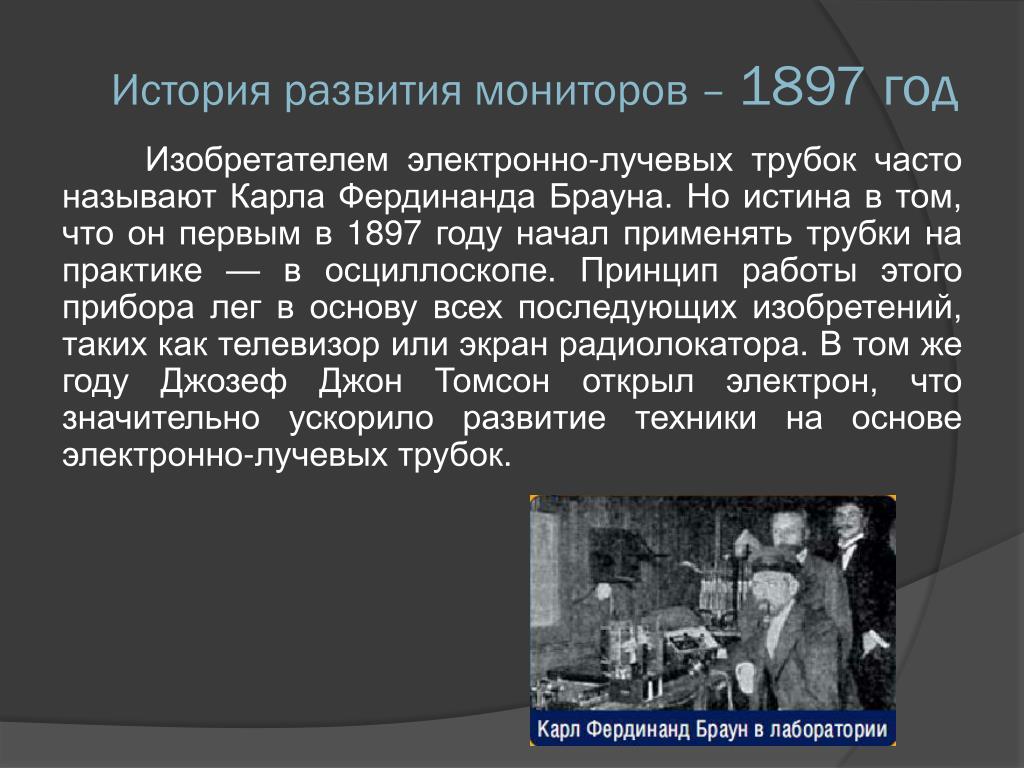 История развития мониторов – 1897 год

Изобретателем электронно-лучевых трубок часто называют Карла Фердинанда Брауна. Но истина в том, что он первым в 1897 году начал применять трубки на практике — в осциллоскопе. Принцип работы этого прибора лег в основу всех последующих изобретений, таких как телевизор или экран радиолокатора. В том же году Джозеф Джон Томсон открыл электрон, что значительно ускорило развитие техники на основе электронно-лучевых трубок.

Карл Фердинанд Браун в лаборатории